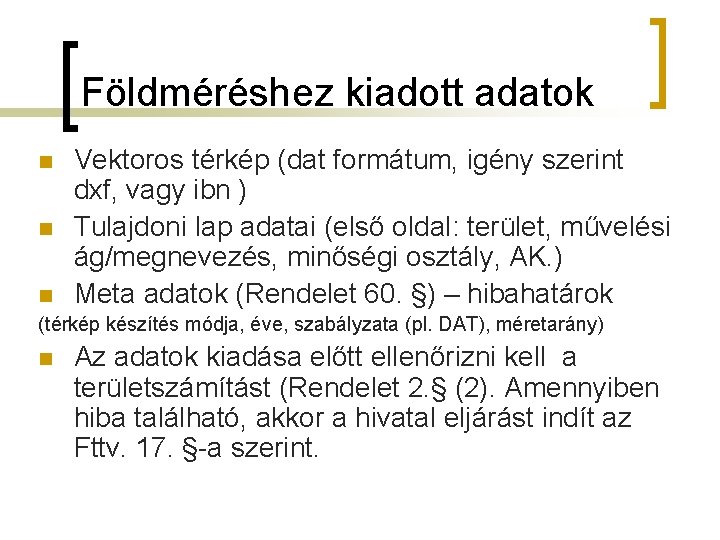 Földméréshez kiadott adatok

Vektoros térkép (dat formátum, igény szerint dxf, vagy ibn )

Tulajdoni lap adatai (első oldal: terület, művelési ág/megnevezés, minőségi osztály, AK.)

Meta adatok (Rendelet 60. §) – hibahatárok

(térkép készítés módja, éve, szabályzata (pl. DAT), méretarány)

Az adatok kiadása előtt ellenőrizni kell a területszámítást (Rendelet 2.§ (2). Amennyiben hiba található, akkor a hivatal eljárást indít az Fttv. 17. §-a szerint.